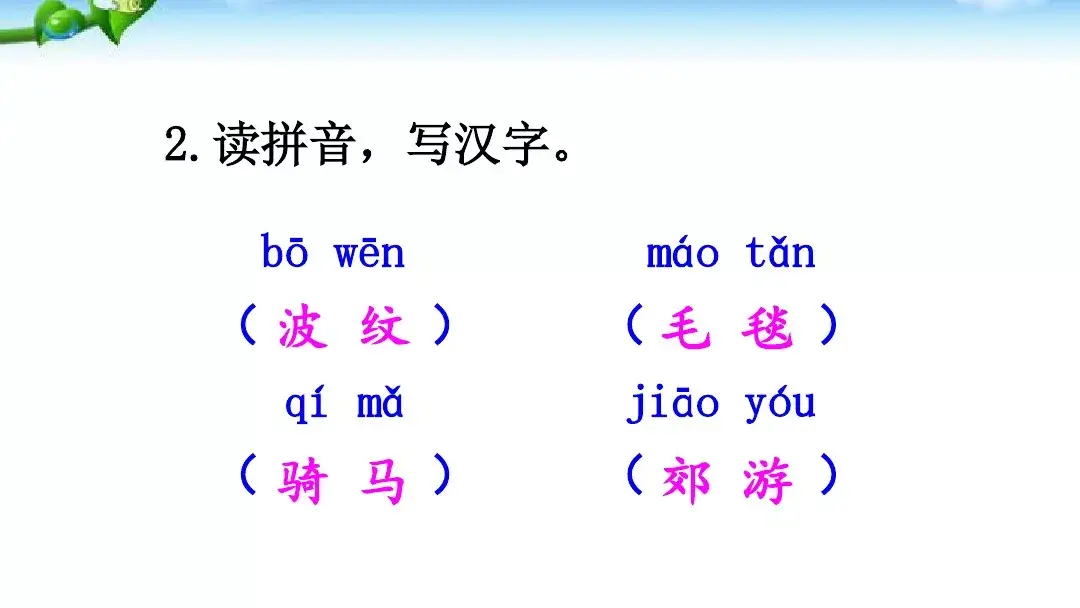 2.读拼音，写汉字。

bō wēn
（ 波 纹 ）

máo tǎn
（ 毛 毯 ）

qí mǎ
（ 骑 马 ）

jiāo yóu
（ 郊 游 ）